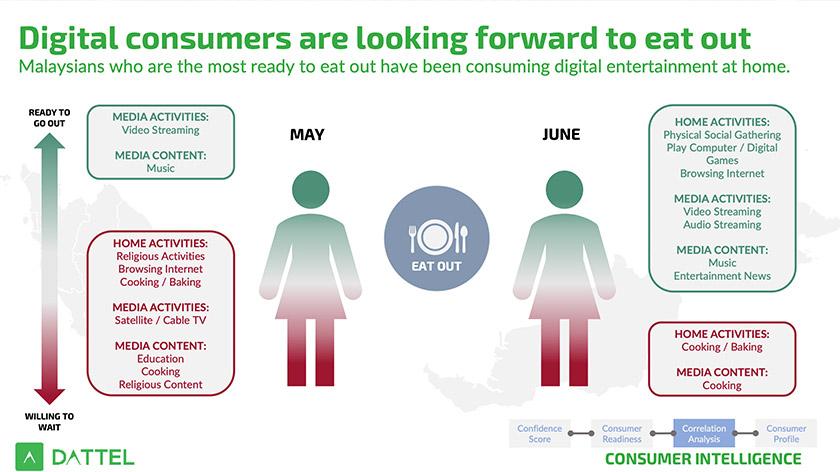 Digital consumers are looking forward to eat out
Malaysians who are the most ready to eat out have been consuming digital entertainment at home.

READY TO GO OUT

MEDIA ACTIVITIES:
Video Streaming

MEDIA CONTENT:
Music

HOME ACTIVITIES:
Religious Activities
Browsing Internet
Cooking / Baking

MEDIA ACTIVITIES:
Satellite / Cable TV

MEDIA CONTENT:
Education
Cooking
Religious Content

WILLING TO WAIT

MAY

EAT OUT

JUNE

HOME ACTIVITIES:
Physical Social Gathering
Play Computer / Digital Games
Browsing Internet

MEDIA ACTIVITIES:
Video Streaming
Audio Streaming

MEDIA CONTENT:
Music
Entertainment News

HOME ACTIVITIES:
Cooking / Baking

MEDIA CONTENT:
Cooking

DATTEL

Confidence Score
Consumer Readiness
Correlation Analysis
Consumer Profile

CONSUMER INTELLIGENCE